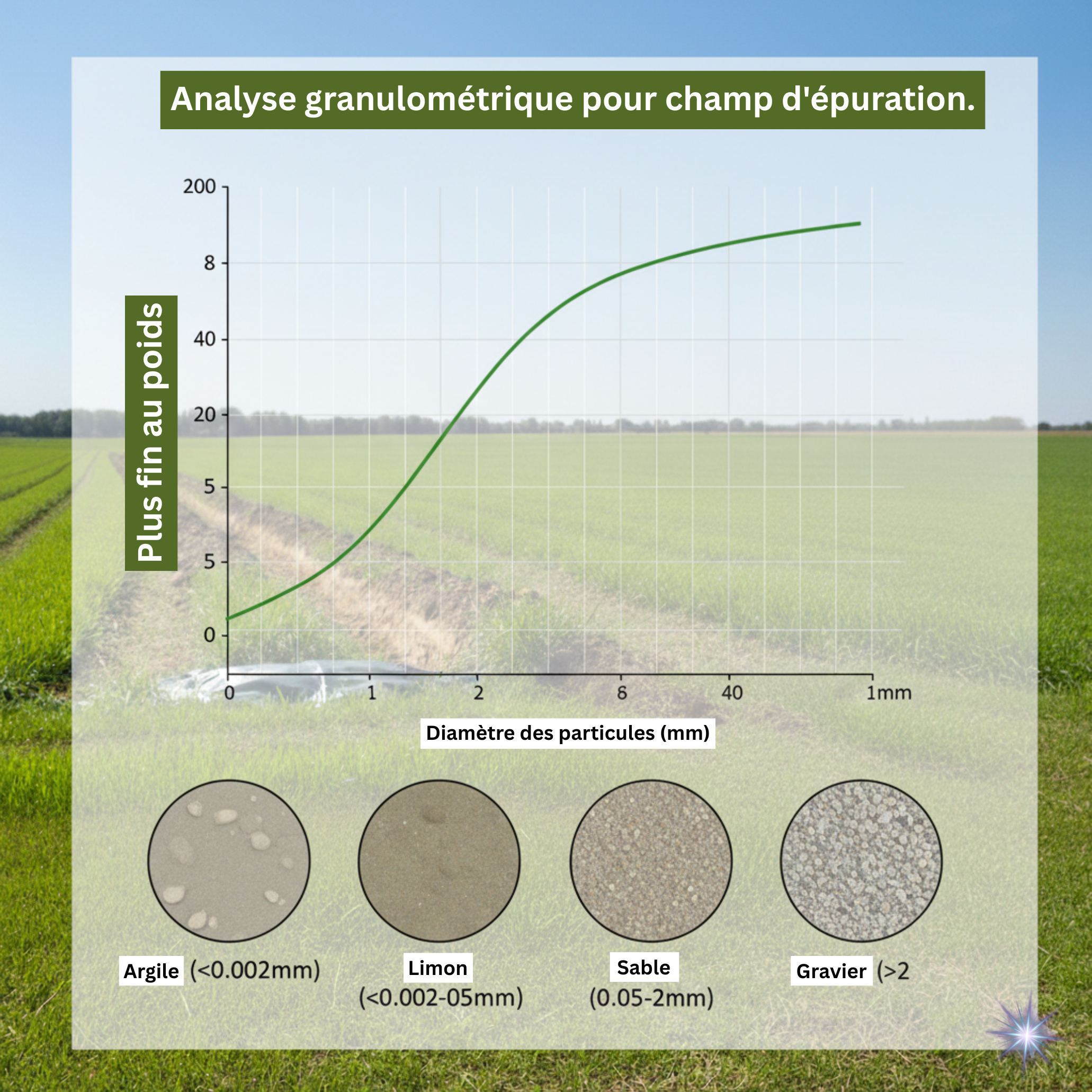 Analyse granulométrique pour champ d'épuration.

Plus fin au poids

200
8
40
20
5
5
0

0
1
2
8
40
1mm

Diamètre des particules (mm)

Argile (<0.002mm)

Limon (<0.002-05mm)

Sable (0.05-2mm)

Gravier (>2